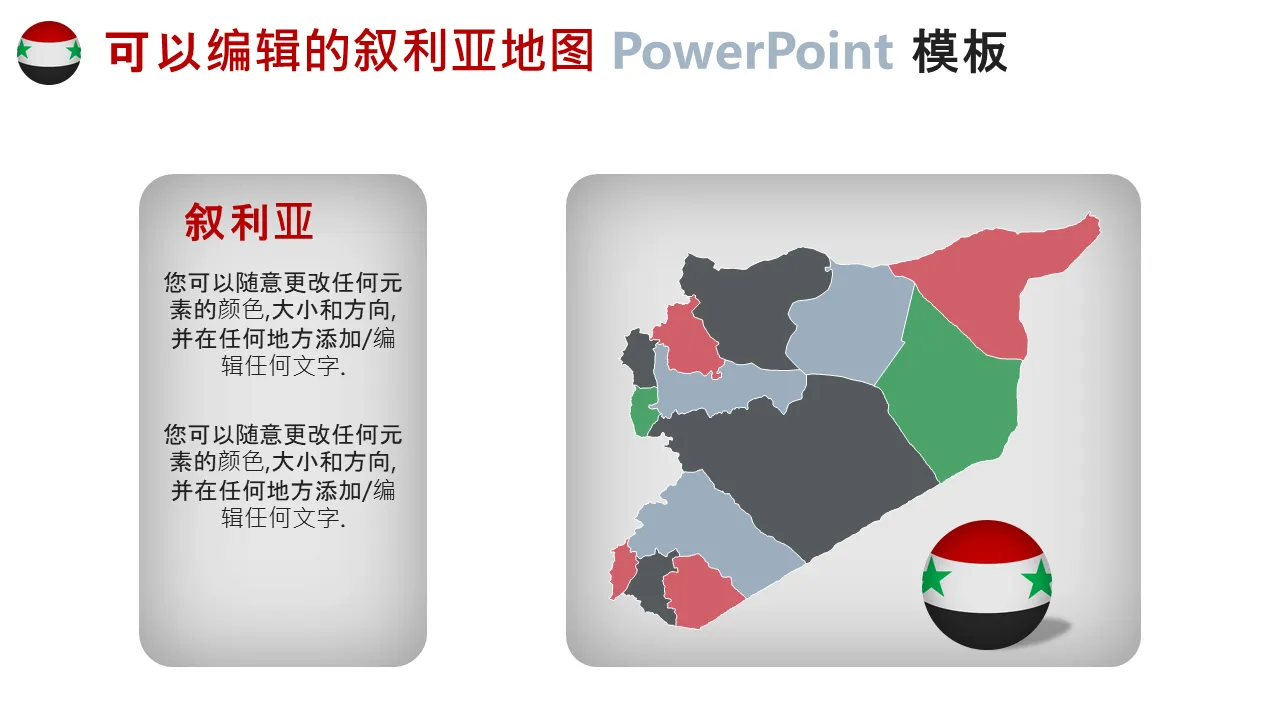 可以编辑的叙利亚地图 PowerPoint 模板

叙利亚

您可以随意更改任何元素的颜色,大小和方向,并在任何地方添加/编辑任何文字.

您可以随意更改任何元素的颜色,大小和方向,并在任何地方添加/编辑任何文字.